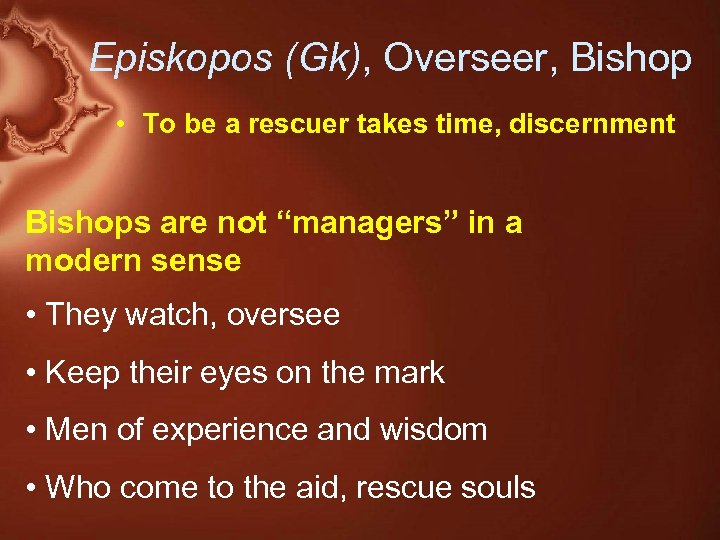 Episkopos (Gk), Overseer, Bishop

• To be a rescuer takes time, discernment

Bishops are not “managers” in a modern sense

• They watch, oversee

• Keep their eyes on the mark

• Men of experience and wisdom

• Who come to the aid, rescue souls